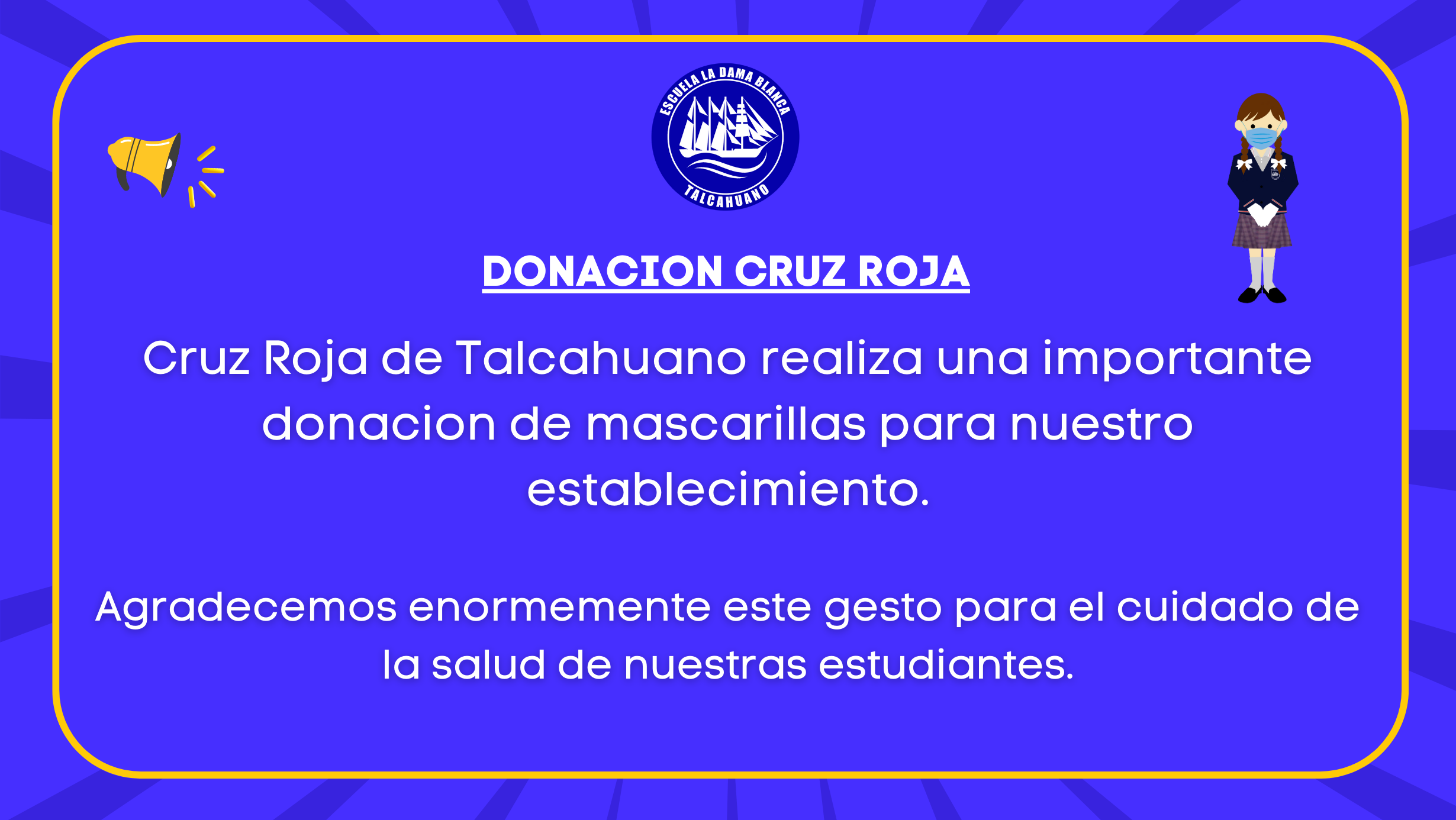 ESCUELA LA DAMA BLANCA
TALCAHUANO

DONACION CRUZ ROJA

Cruz Roja de Talcahuano realiza una importante donacion de mascarillas para nuestro establecimiento.

Agradecemos enormemente este gesto para el cuidado de la salud de nuestras estudiantes.